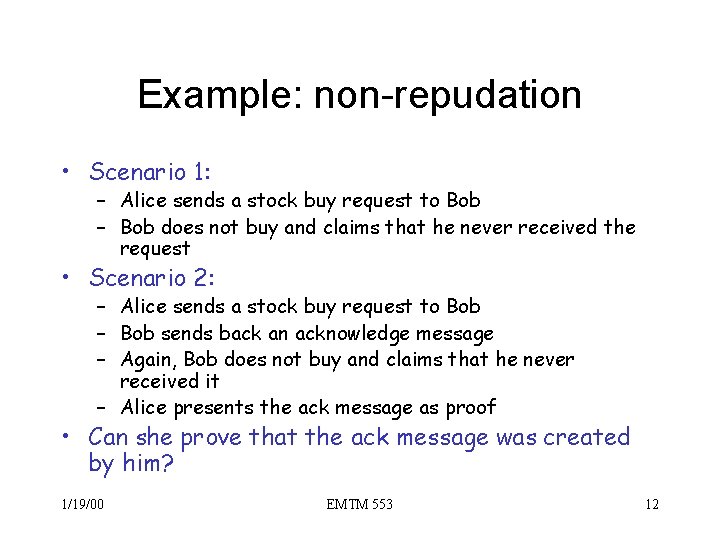 Example: non-repudation

• Scenario 1:
– Alice sends a stock buy request to Bob
– Bob does not buy and claims that he never received the request

• Scenario 2:
– Alice sends a stock buy request to Bob
– Bob sends back an acknowledge message
– Again, Bob does not buy and claims that he never received it
– Alice presents the ack message as proof

• Can she prove that the ack message was created by him?

1/19/00 EMTM 553 12